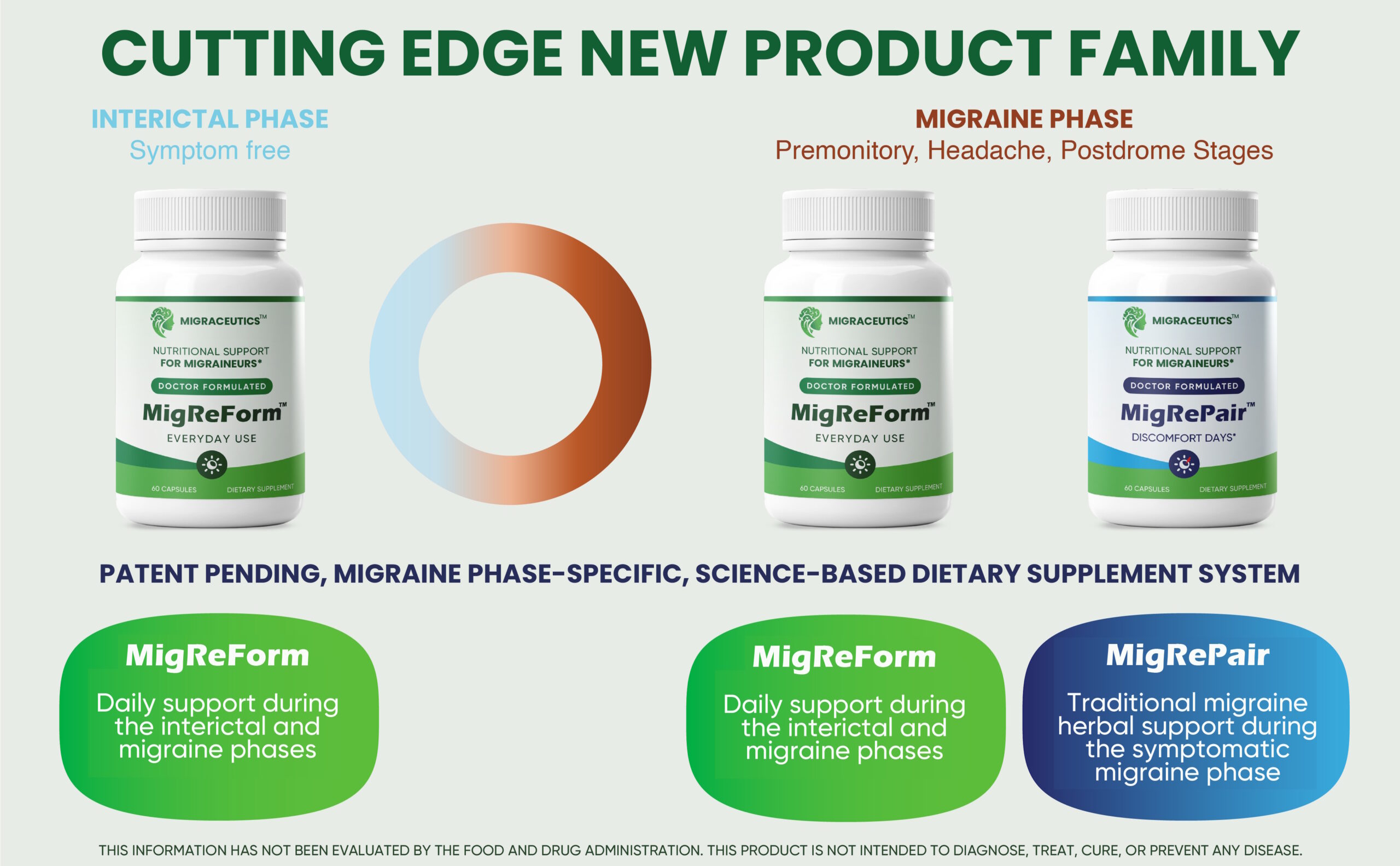 CUTTING EDGE NEW PRODUCT FAMILY

INTERICTAL PHASE
Symptom free

MIGRAINE PHASE
Premonitory, Headache, Postdrome Stages

MIGRACEUTICS™
NUTRITIONAL SUPPORT FOR MIGRAINEURS*
DOCTOR FORMULATED
MigReForm™
EVERYDAY USE
60 CAPSULES DIETARY SUPPLEMENT

MIGRACEUTICS™
NUTRITIONAL SUPPORT FOR MIGRAINEURS*
DOCTOR FORMULATED
MigReForm™
EVERYDAY USE
60 CAPSULES DIETARY SUPPLEMENT

MIGRACEUTICS™
NUTRITIONAL SUPPORT FOR MIGRAINEURS*
DOCTOR FORMULATED
MigRePair™
DISCOMFORT DAYS*
60 CAPSULES DIETARY SUPPLEMENT

PATENT PENDING, MIGRAINE PHASE-SPECIFIC, SCIENCE-BASED DIETARY SUPPLEMENT SYSTEM

MigReForm
Daily support during the interictal and migraine phases

MigReForm
Daily support during the interictal and migraine phases

MigRePair
Traditional migraine herbal support during the symptomatic migraine phase

THIS INFORMATION HAS NOT BEEN EVALUATED BY THE FOOD AND DRUG ADMINISTRATION. THIS PRODUCT IS NOT INTENDED TO DIAGNOSE, TREAT, CURE, OR PREVENT ANY DISEASE.